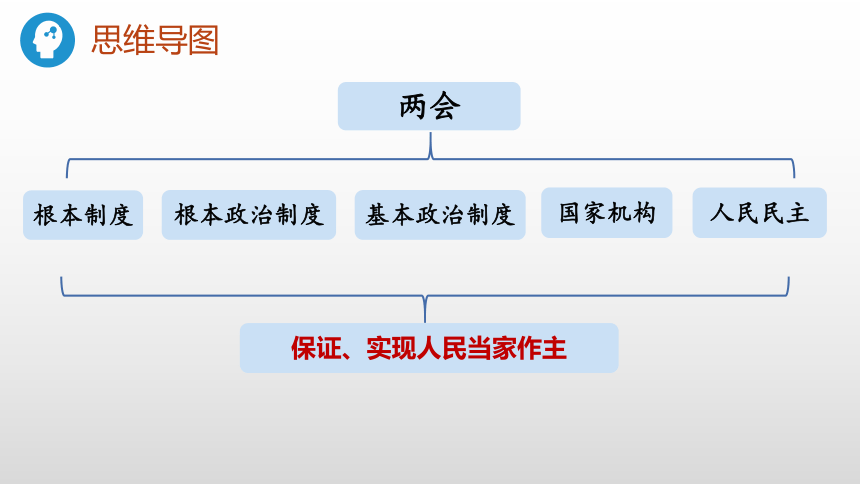 思维导图

两会

根本制度

根本政治制度

基本政治制度

国家机构

人民民主

保证、实现人民当家作主